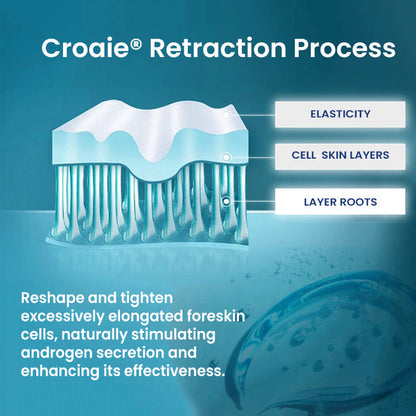 Croaie® Retraction Process

ELASTICITY

CELL SKIN LAYERS

LAYER ROOTS

Reshape and tighten excessively elongated foreskin cells, naturally stimulating androgen secretion and enhancing its effectiveness.